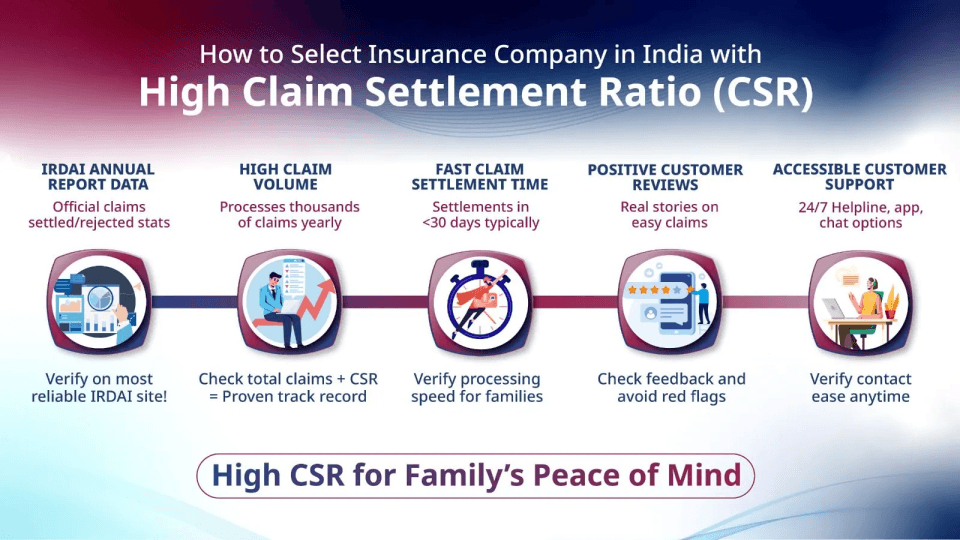 How to Select Insurance Company in India with
High Claim Settlement Ratio (CSR)

IRDAI ANNUAL REPORT DATA
Official claims settled/rejected stats

Verify on most reliable IRDAI site!

HIGH CLAIM VOLUME
Processes thousands of claims yearly

Check total claims + CSR = Proven track record

FAST CLAIM SETTLEMENT TIME
Settlements in <30 days typically

Verify processing speed for families

POSITIVE CUSTOMER REVIEWS
Real stories on easy claims

Check feedback and avoid red flags

ACCESSIBLE CUSTOMER SUPPORT
24/7 Helpline, app, chat options

Verify contact ease anytime

High CSR for Family's Peace of Mind